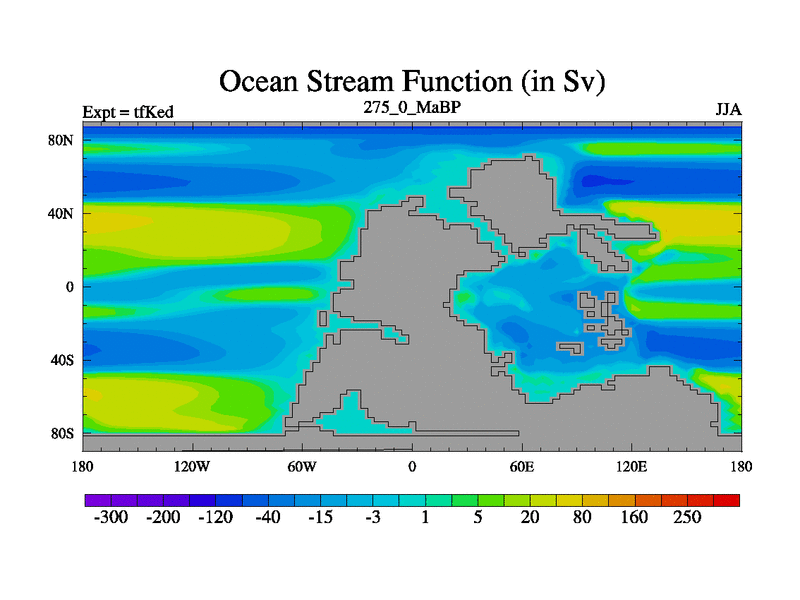 Ocean Stream Function (in Sv)

Expt = tfKed

275_0_MaBP

JJA

80N
40N
0
40S
80S

180
120W
60W
0
60E
120E
180

-300
-200
-120
-40
-15
-3
1
5
20
80
160
250